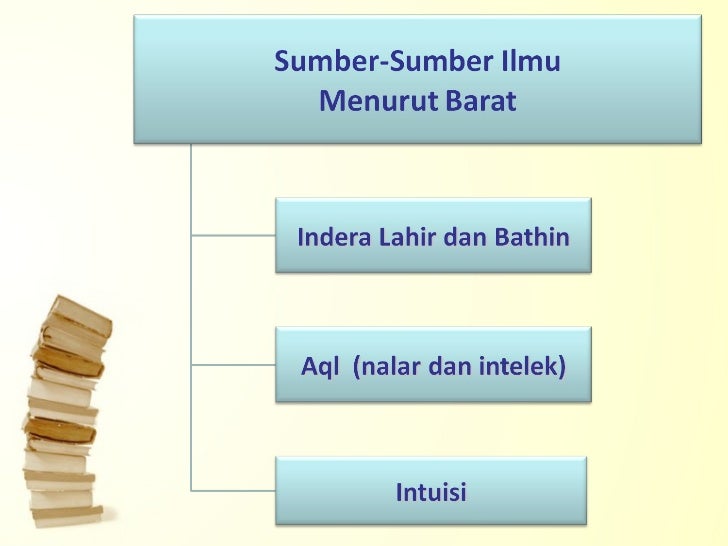 Sumber-Sumber Ilmu
Menurut Barat

Indera Lahir dan Bathin

Aql (nalar dan intelek)

Intuisi